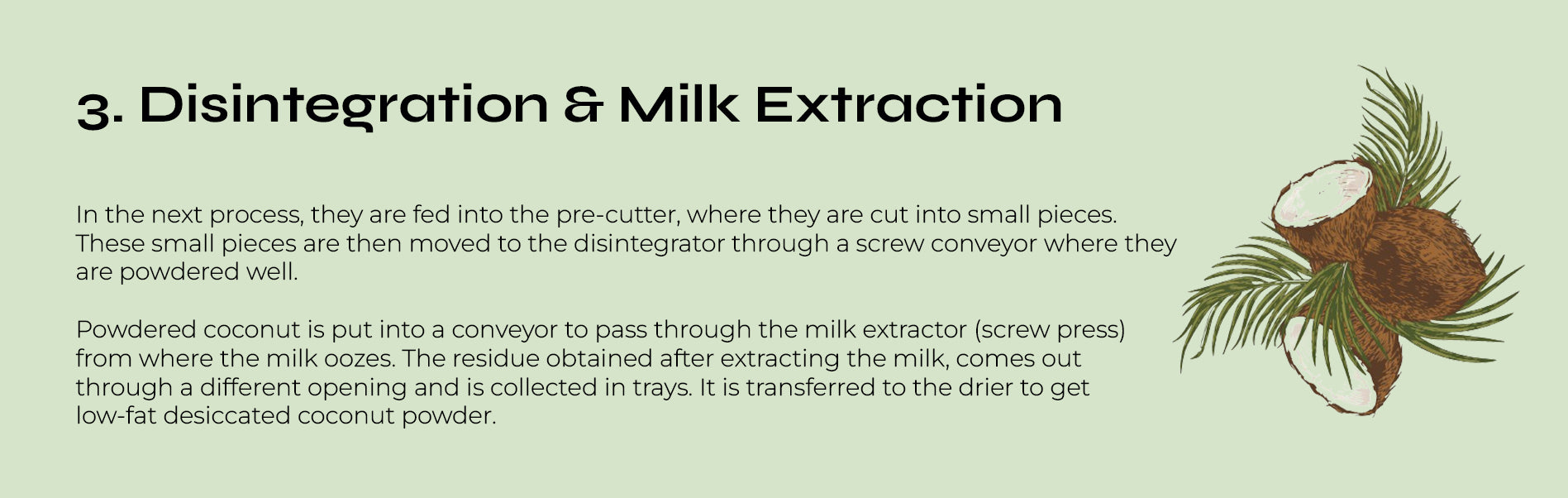 3. Disintegration & Milk Extraction

In the next process, they are fed into the pre-cutter, where they are cut into small pieces. These small pieces are then moved to the disintegrator through a screw conveyor where they are powdered well.

Powdered coconut is put into a conveyor to pass through the milk extractor (screw press) from where the milk oozes. The residue obtained after extracting the milk, comes out through a different opening and is collected in trays. It is transferred to the drier to get low-fat desiccated coconut powder.